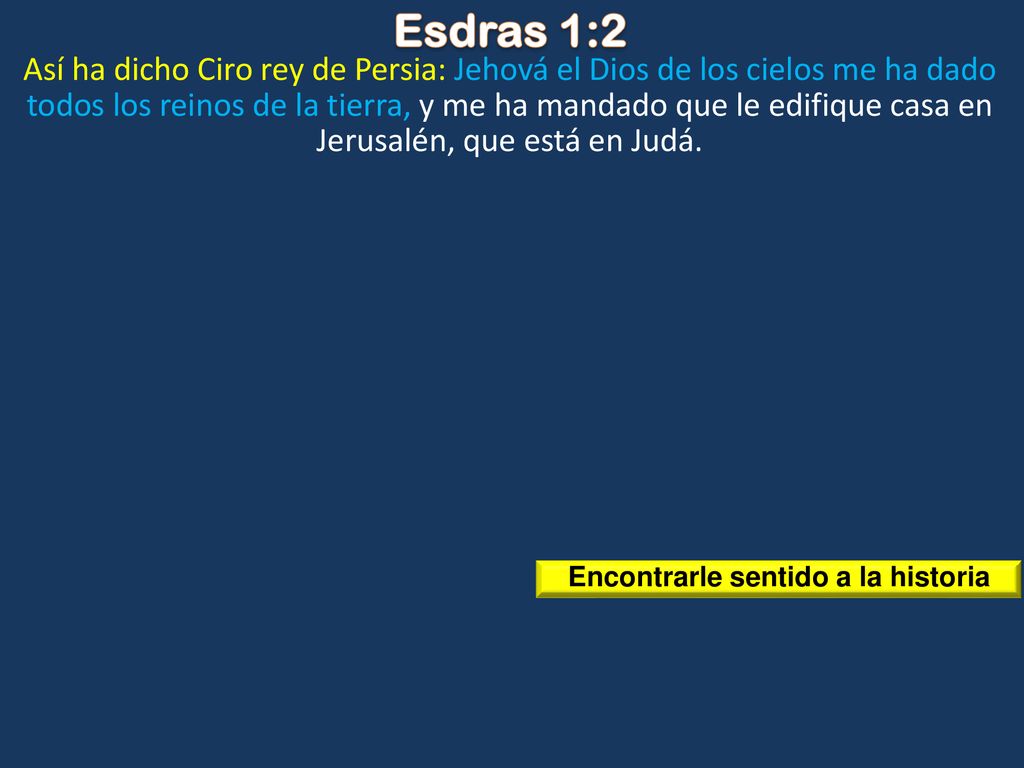 Esdras 1:2

Así ha dicho Ciro rey de Persia: Jehová el Dios de los cielos me ha dado todos los reinos de la tierra, y me ha mandado que le edifique casa en Jerusalén, que está en Judá.

Encontrarle sentido a la historia